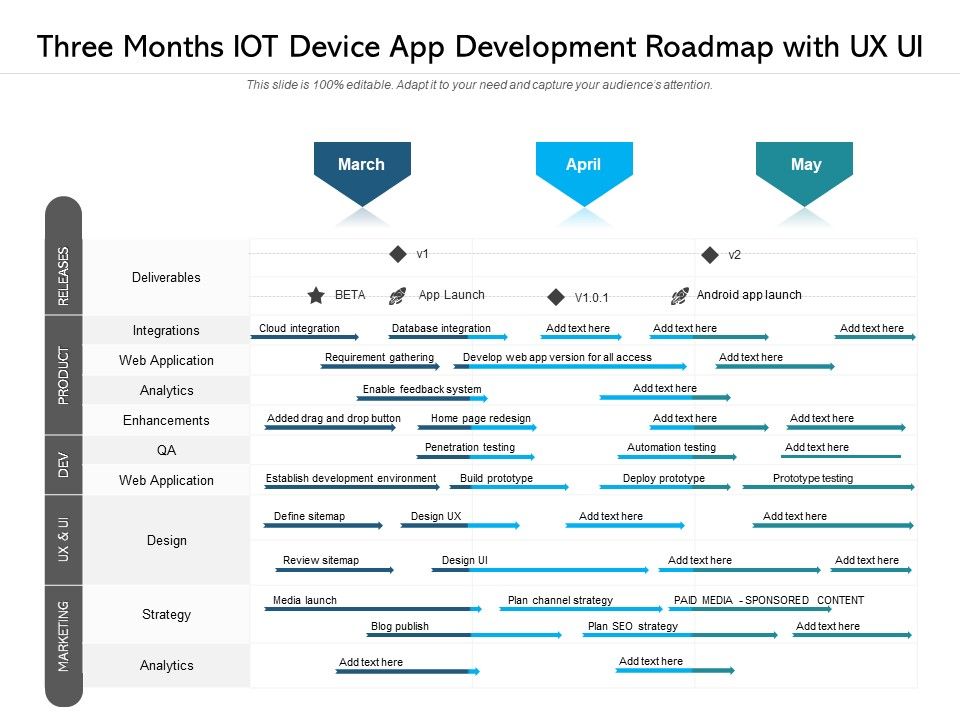 Three Months IOT Device App Development Roadmap with UX UI

This slide is 100% editable. Adapt it to your need and capture your audience's attention.

March

April

May

RELEASES

Deliverables

v1

v2

BETA

App Launch

V1.0.1

Android app launch

PRODUCT

Integrations

Cloud integration

Database integration

Add text here

Add text here

Add text here

Web Application

Requirement gathering

Develop web app version for all access

Add text here

Analytics

Enable feedback system

Add text here

Enhancements

Added drag and drop button

Home page redesign

Add text here

Add text here

DEV

QA

Penetration testing

Automation testing

Add text here

Web Application

Establish development environment

Build prototype

Deploy prototype

Prototype testing

UX & UI

Design

Define sitemap

Design UX

Add text here

Add text here

Review sitemap

Design UI

Add text here

Add text here

MARKETING

Strategy

Media launch

Plan channel strategy

PAID MEDIA - SPONSORED CONTENT

Blog publish

Plan SEO strategy

Add text here

Analytics

Add text here

Add text here